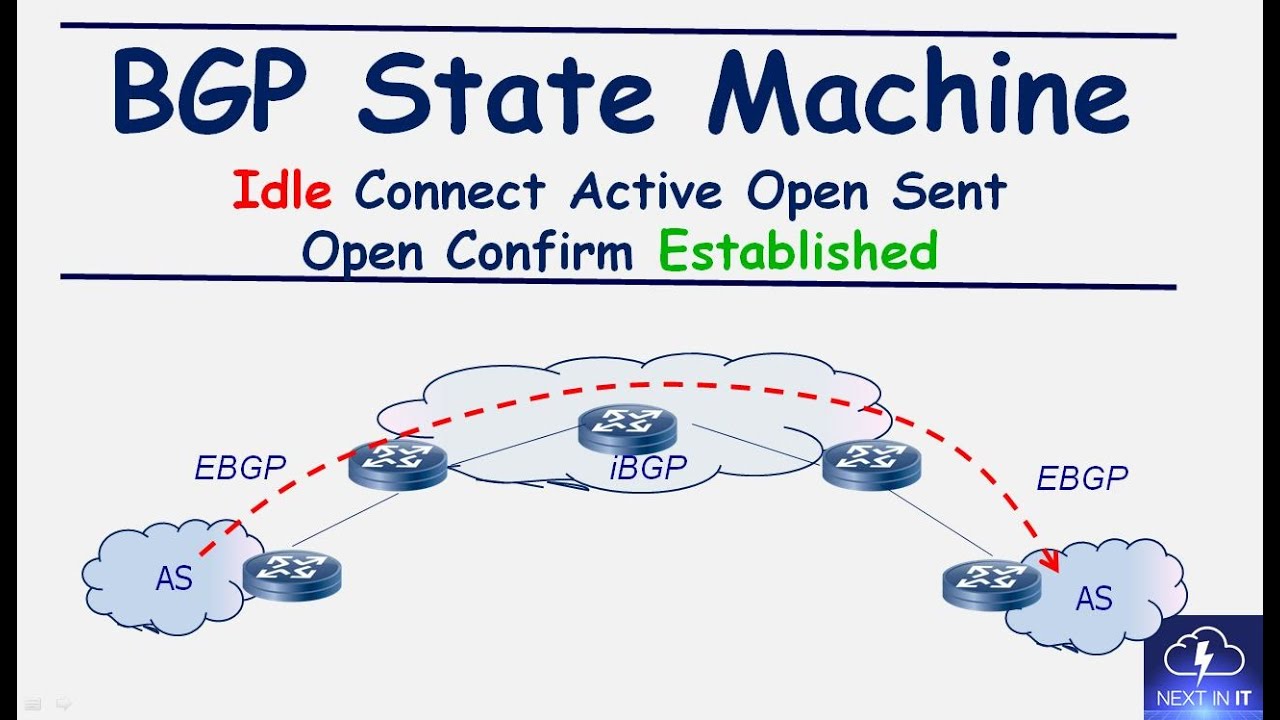 BGP State Machine

Idle Connect Active Open Sent Open Confirm Established

EBGP

iBGP

EBGP

AS

AS

NEXT IN IT